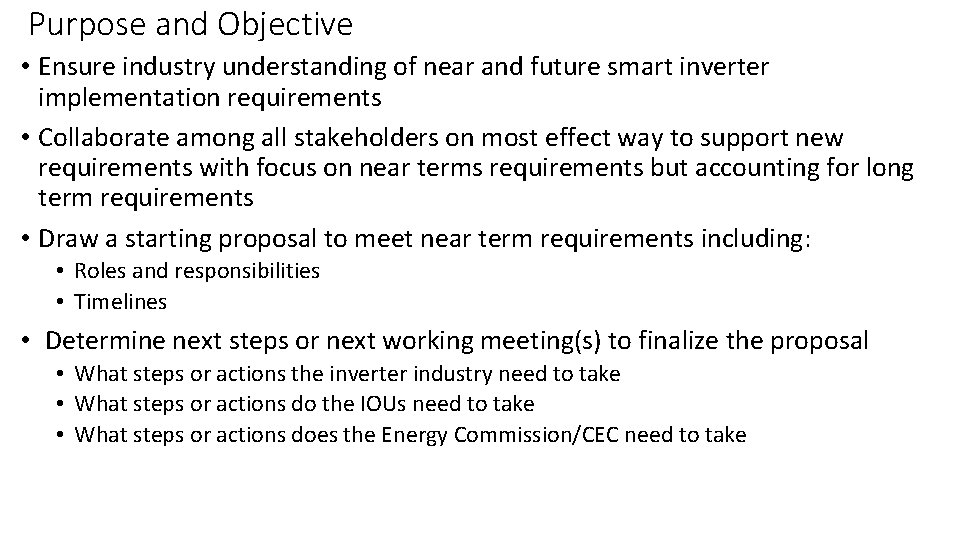 Purpose and Objective

• Ensure industry understanding of near and future smart inverter implementation requirements

• Collaborate among all stakeholders on most effect way to support new requirements with focus on near terms requirements but accounting for long term requirements

• Draw a starting proposal to meet near term requirements including:
  • Roles and responsibilities
  • Timelines

• Determine next steps or next working meeting(s) to finalize the proposal
  • What steps or actions the inverter industry need to take
  • What steps or actions do the IOUs need to take
  • What steps or actions does the Energy Commission/CEC need to take